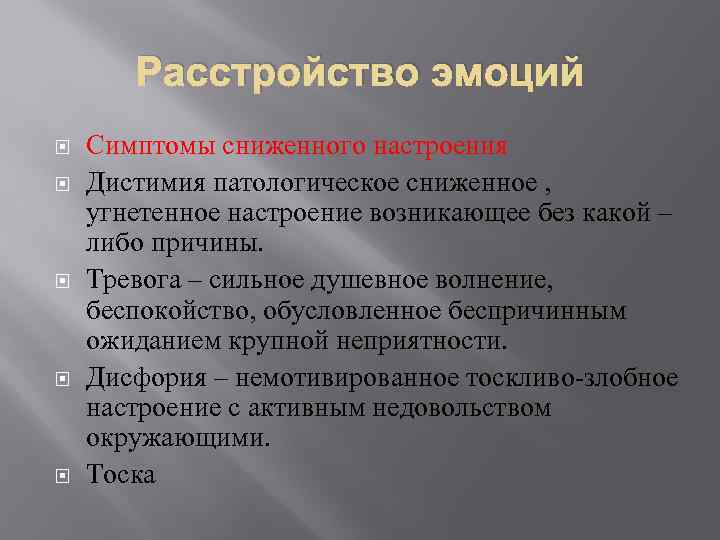 Расстройство эмоций

Симптомы сниженного настроения

Дистимия патологическое сниженное , угнетенное настроение возникающее без какой – либо причины.

Тревога – сильное душевное волнение, беспокойство, обусловленное беспричинным ожиданием крупной неприятности.

Дисфория – немотивированное тоскливо-злобное настроение с активным недовольством окружающими.

Тоска